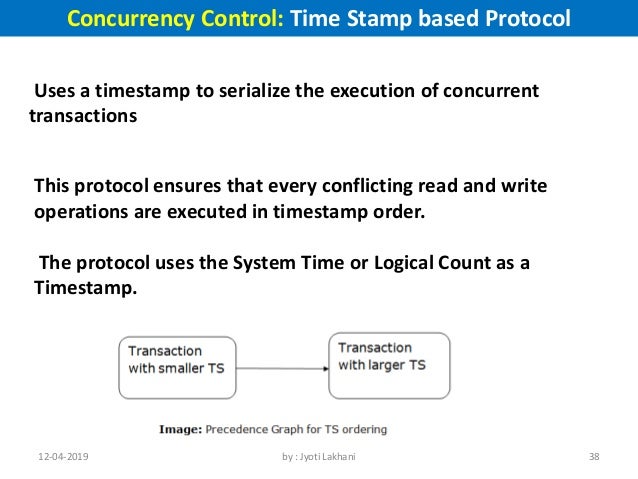 Concurrency Control: Time Stamp based Protocol

Uses a timestamp to serialize the execution of concurrent transactions

This protocol ensures that every conflicting read and write operations are executed in timestamp order.

The protocol uses the System Time or Logical Count as a Timestamp.

Transaction with smaller TS

Transaction with larger TS

Image: Precedence Graph for TS ordering

12-04-2019

by : Jyoti Lakhani

38